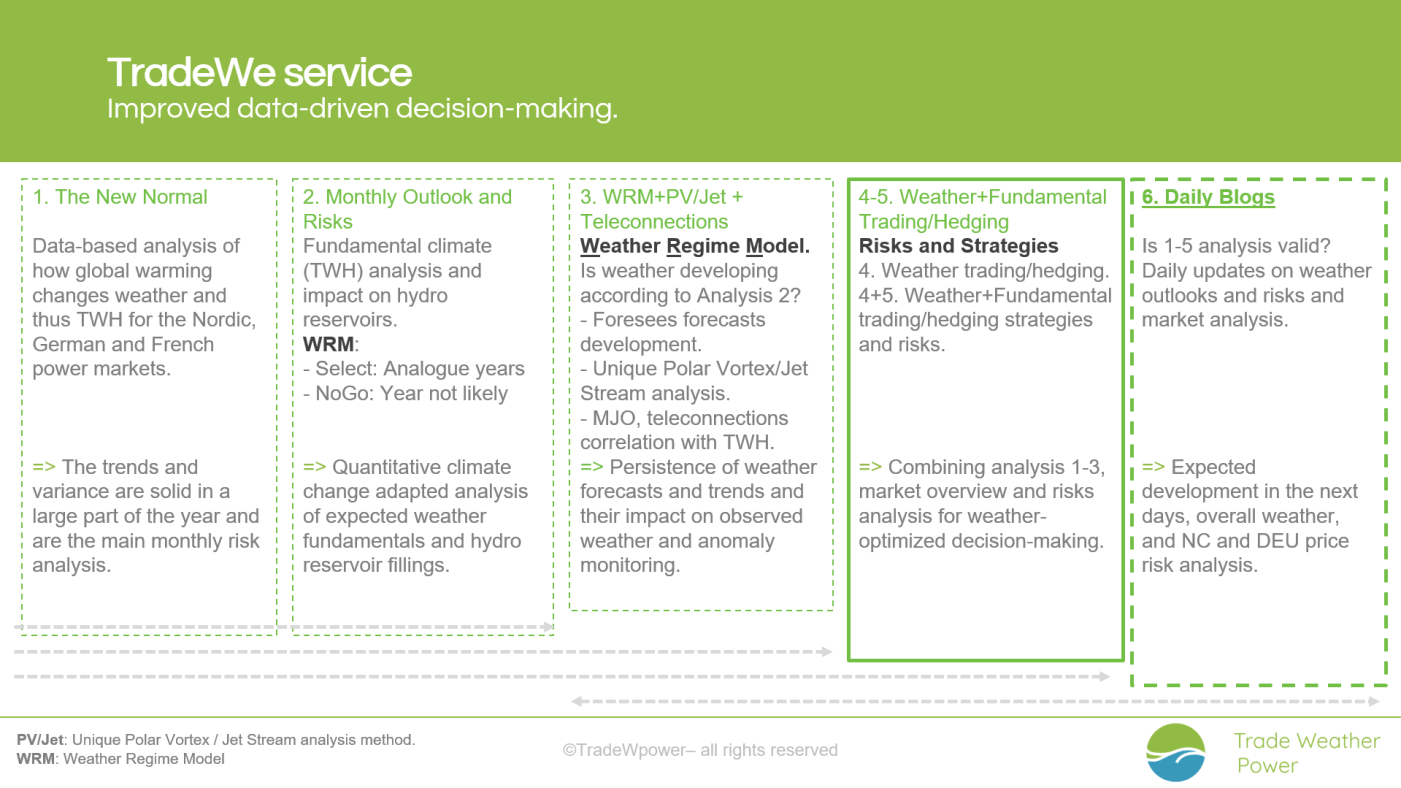 TradeWe service
Improved data-driven decision-making.

1. The New Normal
Data-based analysis of how global warming changes weather and thus TWH for the Nordic, German and French power markets.

=> The trends and variance are solid in a large part of the year and are the main monthly risk analysis.

2. Monthly Outlook and Risks
Fundamental climate (TWH) analysis and impact on hydro reservoirs.
WRM:
- Select: Analogue years
- NoGo: Year not likely

=> Quantitative climate change adapted analysis of expected weather fundamentals and hydro reservoir fillings.

3. WRM+PV/Jet + Teleconnections
Weather Regime Model.
Is weather developing according to Analysis 2?
- Foresees forecasts development.
- Unique Polar Vortex/Jet Stream analysis.
- MJO, teleconnections correlation with TWH.
=> Persistence of weather forecasts and trends and their impact on observed weather and anomaly monitoring.

4-5. Weather+Fundamental Trading/Hedging
Risks and Strategies
4. Weather trading/hedging.
4+5. Weather+Fundamental trading/hedging strategies and risks.

=> Combining analysis 1-3, market overview and risks analysis for weather-optimized decision-making.

6. Daily Blogs
Is 1-5 analysis valid? Daily updates on weather outlooks and risks and market analysis.

=> Expected development in the next days, overall weather, and NC and DEU price risk analysis.

PV/Jet: Unique Polar Vortex / Jet Stream analysis method.
WRM: Weather Regime Model

©TradeWpower– all rights reserved

Trade Weather Power